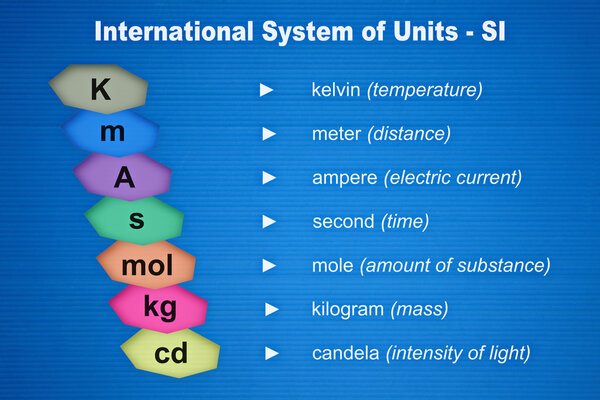 International System of Units - SI

K ► kelvin (temperature)

m ► meter (distance)

A ► ampere (electric current)

s ► second (time)

mol ► mole (amount of substance)

kg ► kilogram (mass)

cd ► candela (intensity of light)